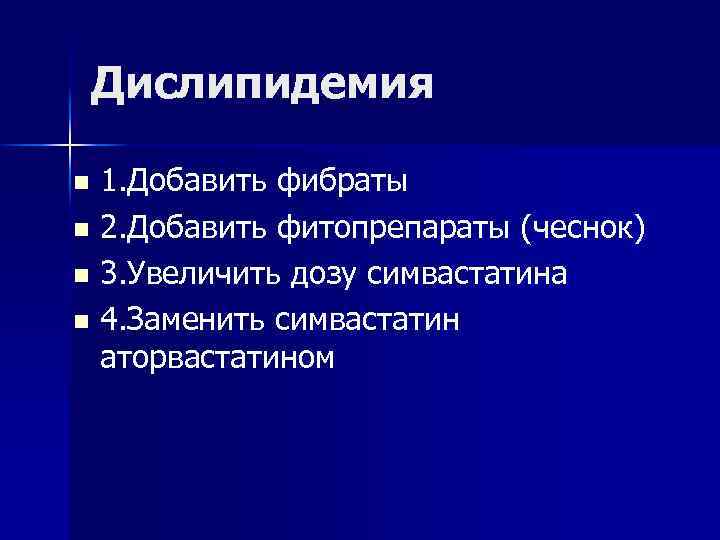 Дислипидемия

- 1.Добавить фибраты
- 2.Добавить фитопрепараты (чеснок)
- 3.Увеличить дозу симвастатина
- 4.Заменить симвастатин аторвастатином